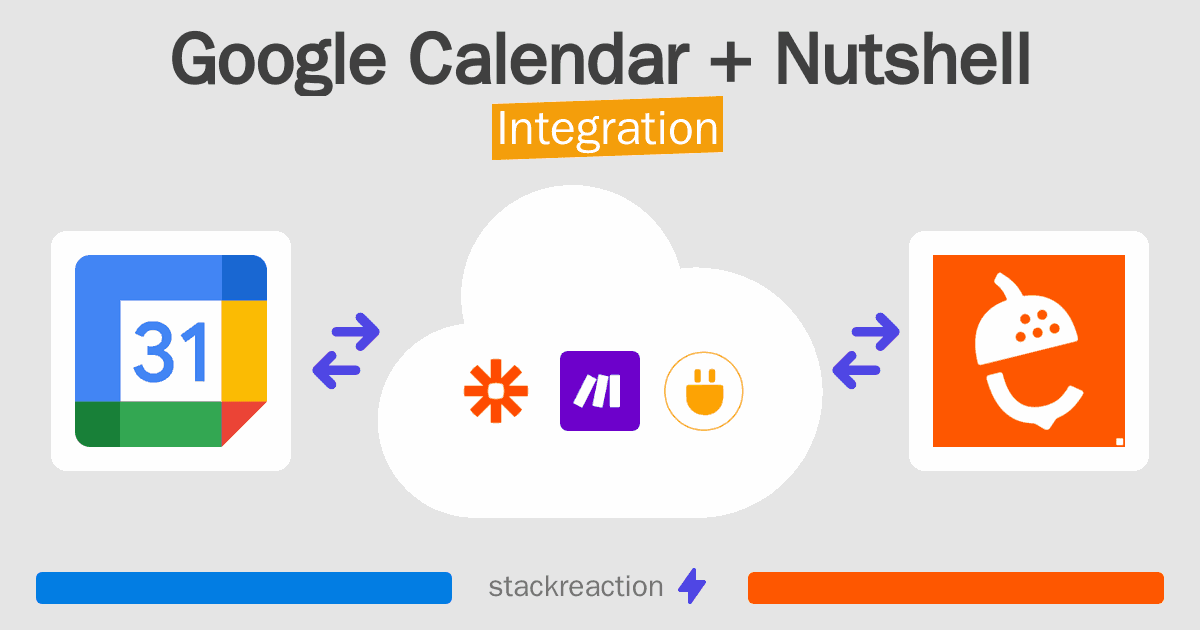 Google Calendar + Nutshell
Integration

31

stackreaction